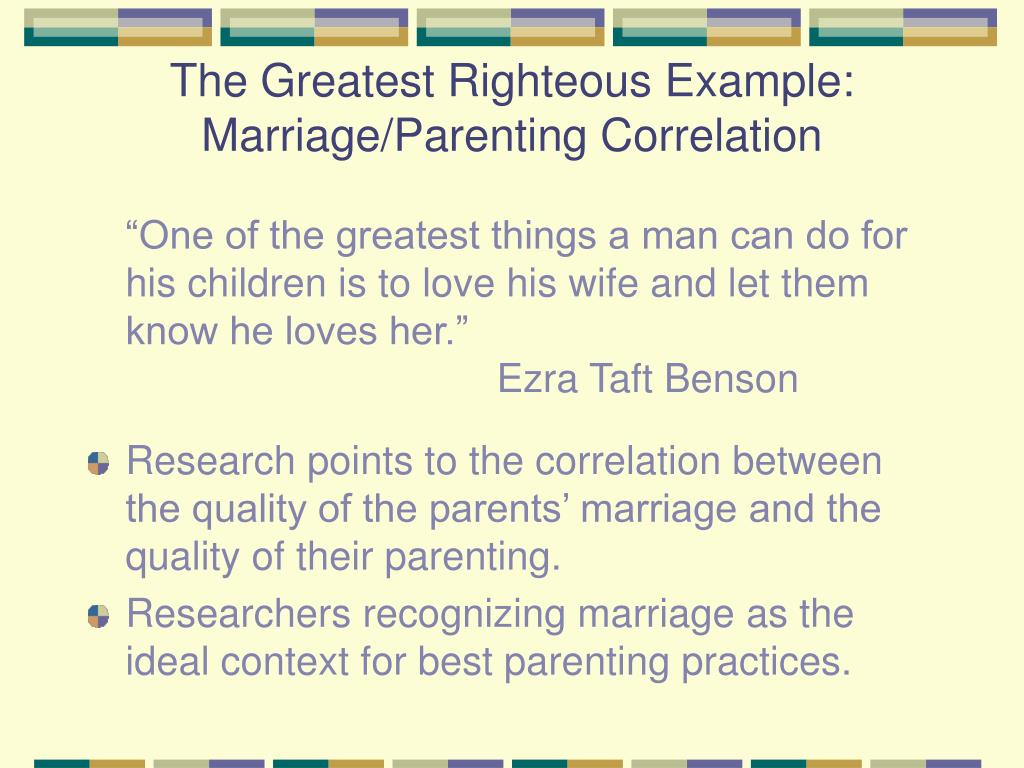 The Greatest Righteous Example: Marriage/Parenting Correlation

“One of the greatest things a man can do for his children is to love his wife and let them know he loves her.”
Ezra Taft Benson

Research points to the correlation between the quality of the parents’ marriage and the quality of their parenting.

Researchers recognizing marriage as the ideal context for best parenting practices.